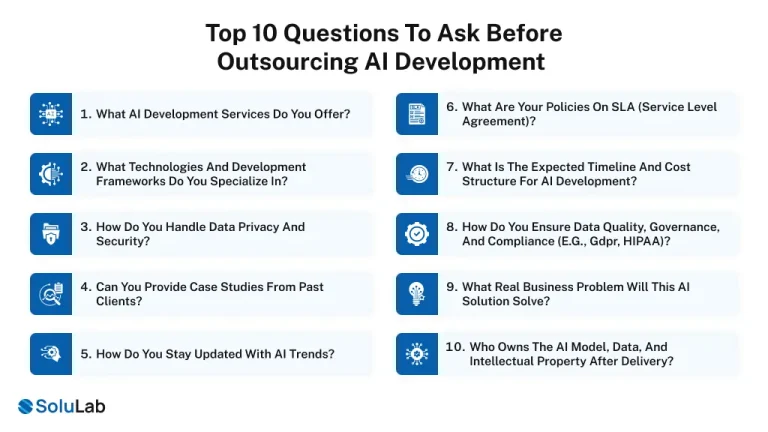 Top 10 Questions To Ask Before Outsourcing AI Development

1. What AI Development Services Do You Offer?

2. What Technologies And Development Frameworks Do You Specialize In?

3. How Do You Handle Data Privacy And Security?

4. Can You Provide Case Studies From Past Clients?

5. How Do You Stay Updated With AI Trends?

6. What Are Your Policies On SLA (Service Level Agreement)?

7. What Is The Expected Timeline And Cost Structure For AI Development?

8. How Do You Ensure Data Quality, Governance, And Compliance (E.G., Gdpr, HIPAA)?

9. What Real Business Problem Will This AI Solution Solve?

10. Who Owns The AI Model, Data, And Intellectual Property After Delivery?

SoluLab